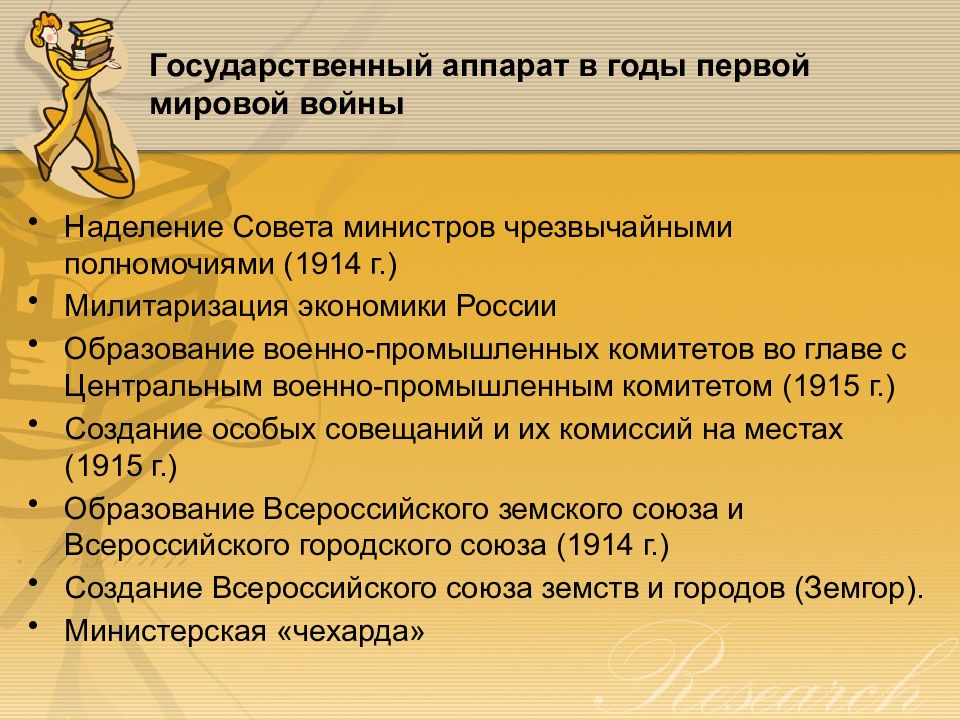 Государственный аппарат в годы первой мировой войны

• Наделение Совета министров чрезвычайными полномочиями (1914 г.)
• Милитаризация экономики России
• Образование военно-промышленных комитетов во главе с Центральным военно-промышленным комитетом (1915 г.)
• Создание особых совещаний и их комиссий на местах (1915 г.)
• Образование Всероссийского земского союза и Всероссийского городского союза (1914 г.)
• Создание Всероссийского союза земств и городов (Земгор).
• Министерская «чехарда»

Research